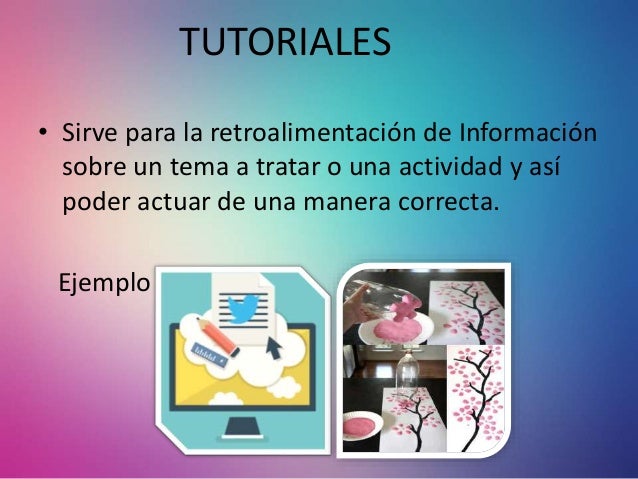 TUTORIALES

• Sirve para la retroalimentación de Información sobre un tema a tratar o una actividad y así poder actuar de una manera correcta.

Ejemplo